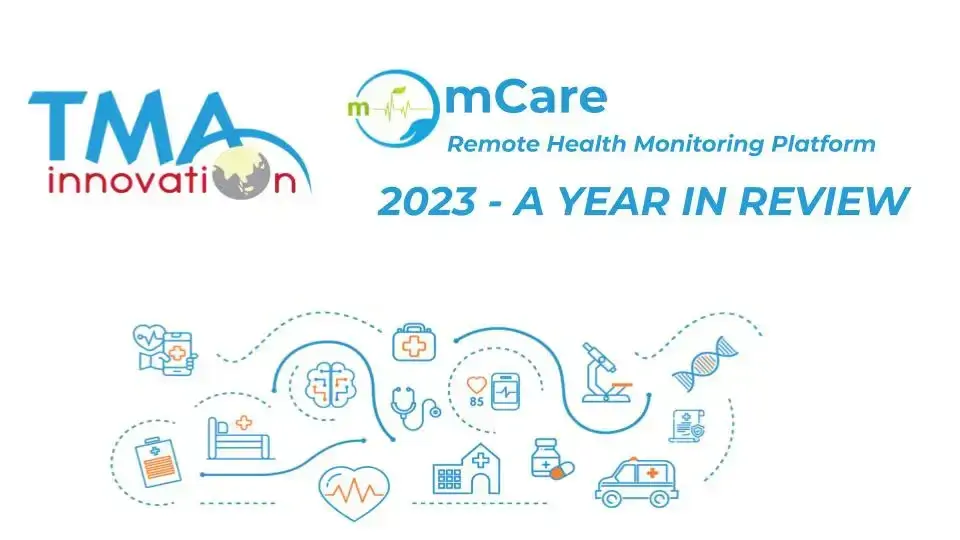 TMA innovation

m mCare
Remote Health Monitoring Platform

2023 - A YEAR IN REVIEW

85